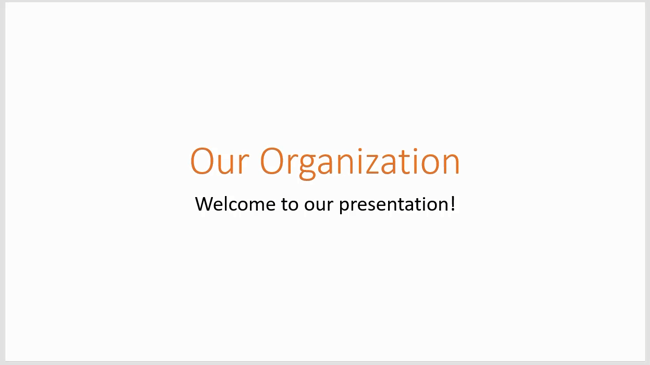 Our Organization

Welcome to our presentation!